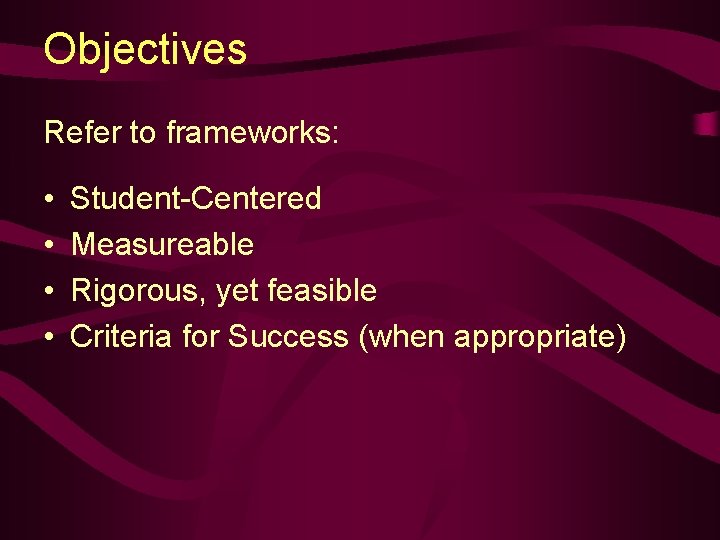 Objectives

Refer to frameworks:

• Student-Centered
• Measureable
• Rigorous, yet feasible
• Criteria for Success (when appropriate)